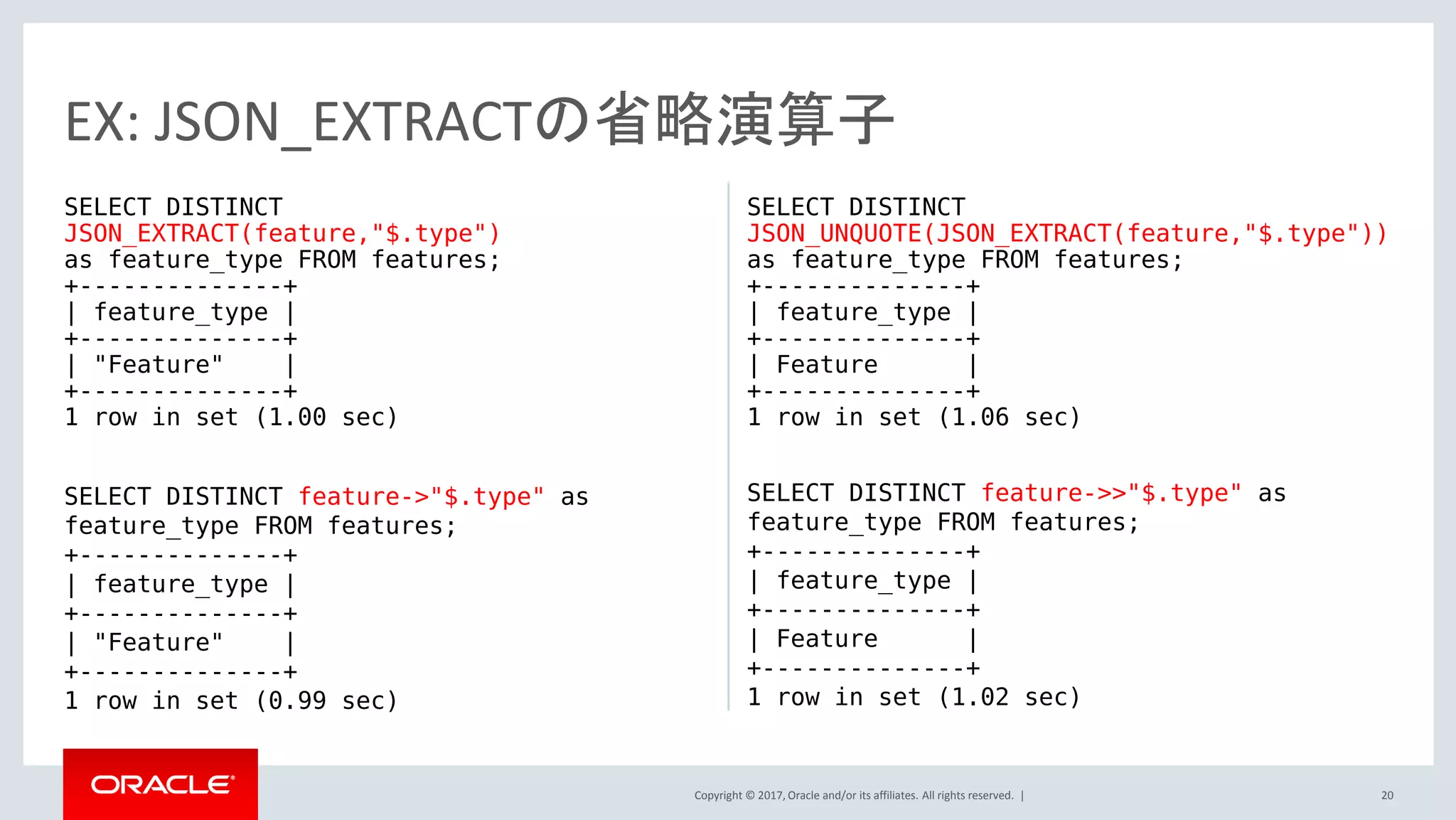 EX: JSON_EXTRACTの省略演算子

SELECT DISTINCT
JSON_EXTRACT(feature,"$.type")
as feature_type FROM features;
+--------------+
| feature_type |
+--------------+
| "Feature"    |
+--------------+
1 row in set (1.00 sec)

SELECT DISTINCT feature->"$.type" as
feature_type FROM features;
+--------------+
| feature_type |
+--------------+
| "Feature"    |
+--------------+
1 row in set (0.99 sec)

SELECT DISTINCT
JSON_UNQUOTE(JSON_EXTRACT(feature,"$.type"))
as feature_type FROM features;
+--------------+
| feature_type |
+--------------+
| Feature      |
+--------------+
1 row in set (1.06 sec)

SELECT DISTINCT feature->>"$.type" as
feature_type FROM features;
+--------------+
| feature_type |
+--------------+
| Feature      |
+--------------+
1 row in set (1.02 sec)

ORACLE

Copyright © 2017, Oracle and/or its affiliates. All rights reserved. |

20